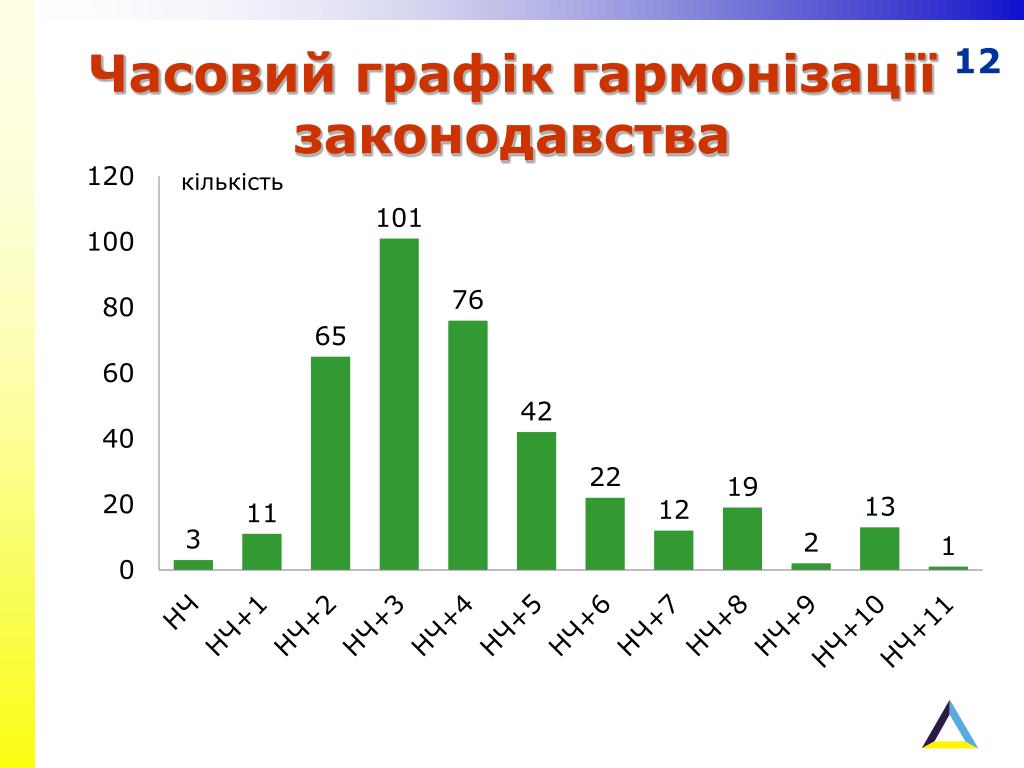 Часовий графік гармонізації законодавства

12

кількість

120
100
80
60
40
20
0

3
11
65
101
76
42
22
12
19
2
13
1

НЧ
НЧ+1
НЧ+2
НЧ+3
НЧ+4
НЧ+5
НЧ+6
НЧ+7
НЧ+8
НЧ+9
НЧ+10
НЧ+11